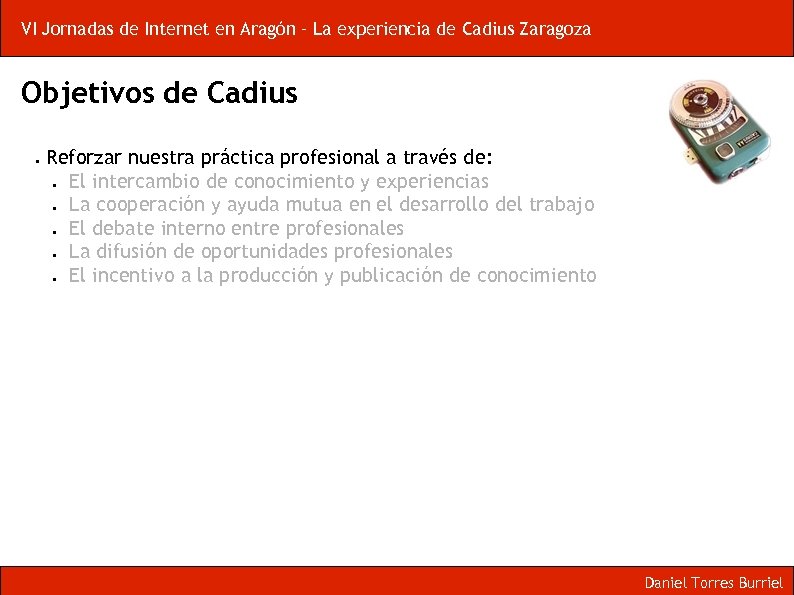 VI Jornadas de Internet en Aragón - La experiencia de Cadius Zaragoza

Objetivos de Cadius

- Reforzar nuestra práctica profesional a través de:
  - El intercambio de conocimiento y experiencias
  - La cooperación y ayuda mutua en el desarrollo del trabajo
  - El debate interno entre profesionales
  - La difusión de oportunidades profesionales
  - El incentivo a la producción y publicación de conocimiento

Daniel Torres Burriel